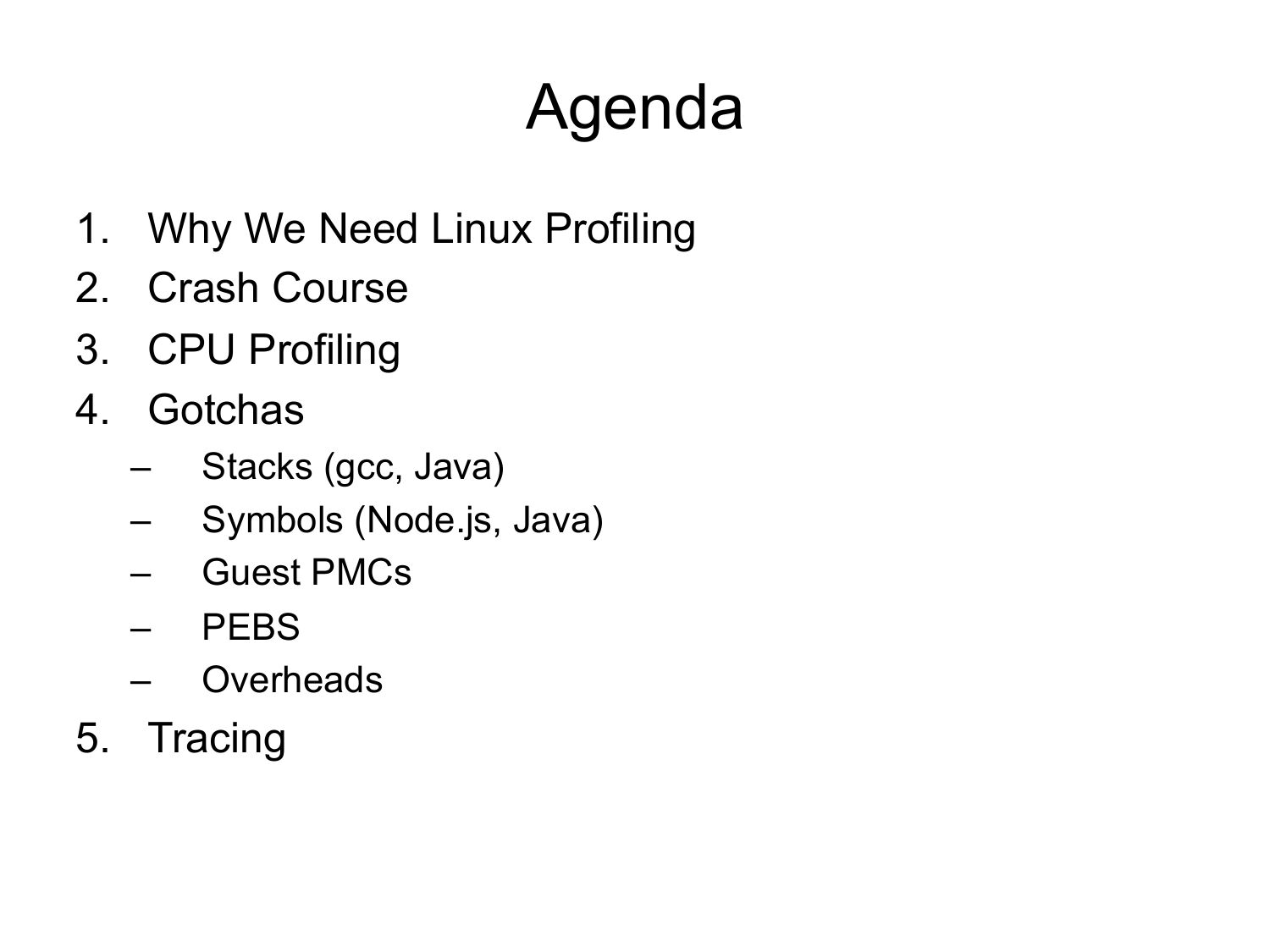 Agenda

1. Why We Need Linux Profiling
2. Crash Course
3. CPU Profiling
4. Gotchas
– Stacks (gcc, Java)
– Symbols (Node.js, Java)
– Guest PMCs
– PEBS
– Overheads
5. Tracing